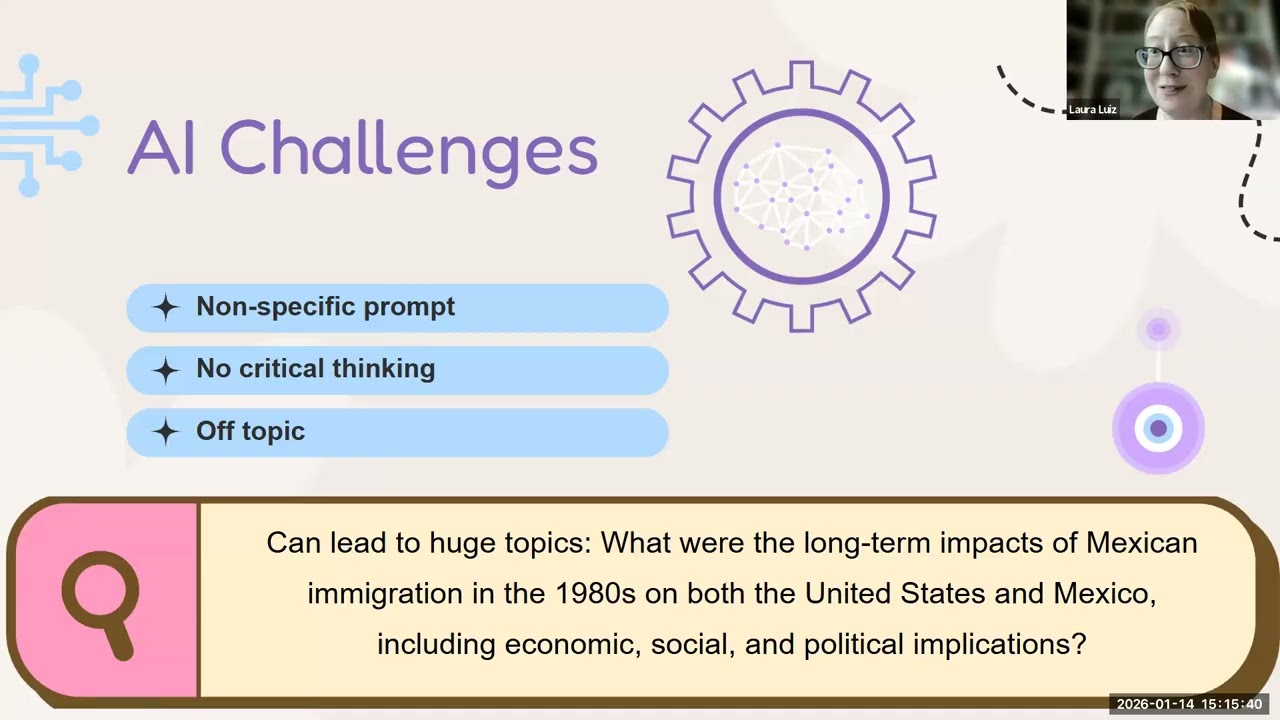 Laura Luiz

AI Challenges

Non-specific prompt

No critical thinking

Off topic

Can lead to huge topics: What were the long-term impacts of Mexican immigration in the 1980s on both the United States and Mexico, including economic, social, and political implications?

2026-01-14 15:15:40